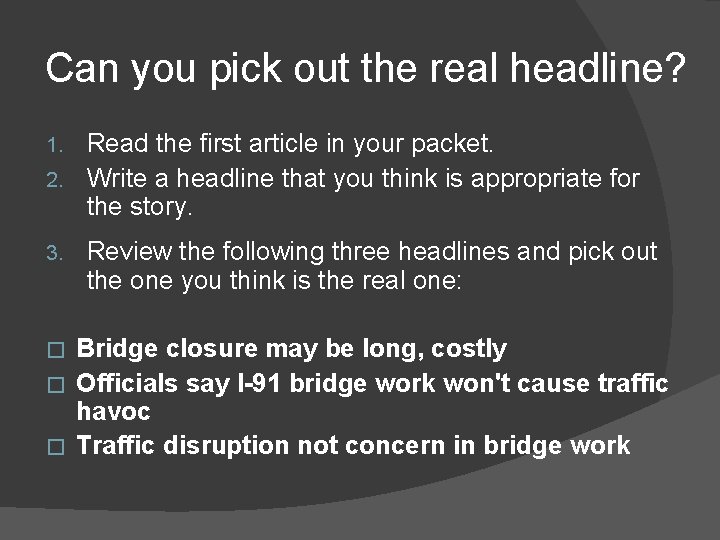 Can you pick out the real headline?

1. Read the first article in your packet.
2. Write a headline that you think is appropriate for the story.
3. Review the following three headlines and pick out the one you think is the real one:

☐ Bridge closure may be long, costly
☐ Officials say I-91 bridge work won't cause traffic havoc
☐ Traffic disruption not concern in bridge work